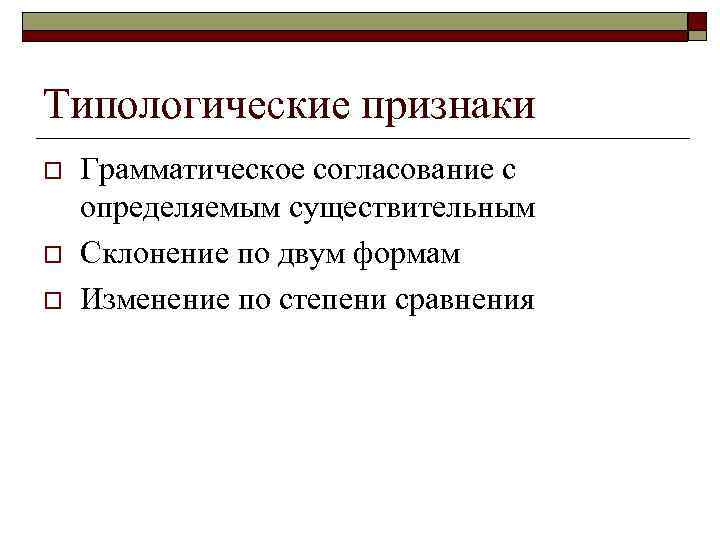 Типологические признаки

Грамматическое согласование с определяемым существительным
Склонение по двум формам
Изменение по степени сравнения